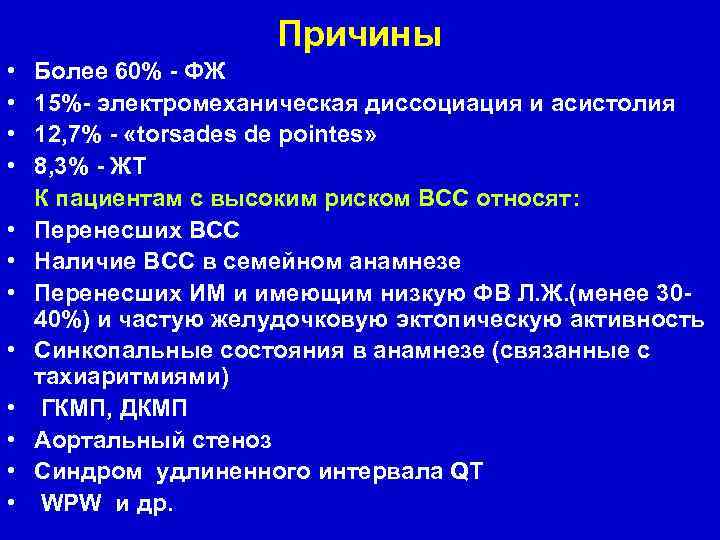 Причины

• Более 60% - ФЖ
• 15%- электромеханическая диссоциация и асистолия
• 12,7% - «torsades de pointes»
• 8,3% - ЖТ

К пациентам с высоким риском ВСС относят:

• Перенесших ВСС
• Наличие ВСС в семейном анамнезе
• Перенесших ИМ и имеющим низкую ФВ Л.Ж.(менее 30-40%) и частую желудочковую эктопическую активность
• Синкопальные состояния в анамнезе (связанные с тахиаритмиями)
• ГКМП, ДКМП
• Аортальный стеноз
• Синдром удлиненного интервала QT
• WPW и др.